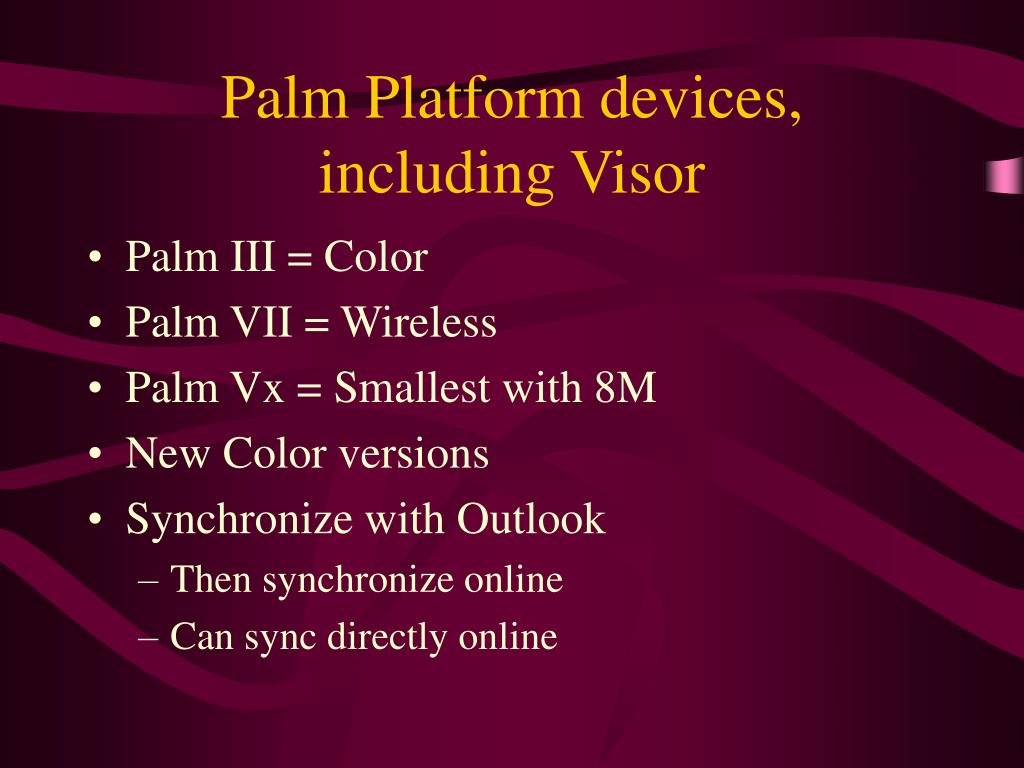 Palm Platform devices, including Visor

• Palm III = Color
• Palm VII = Wireless
• Palm Vx = Smallest with 8M
• New Color versions
• Synchronize with Outlook
– Then synchronize online
– Can sync directly online